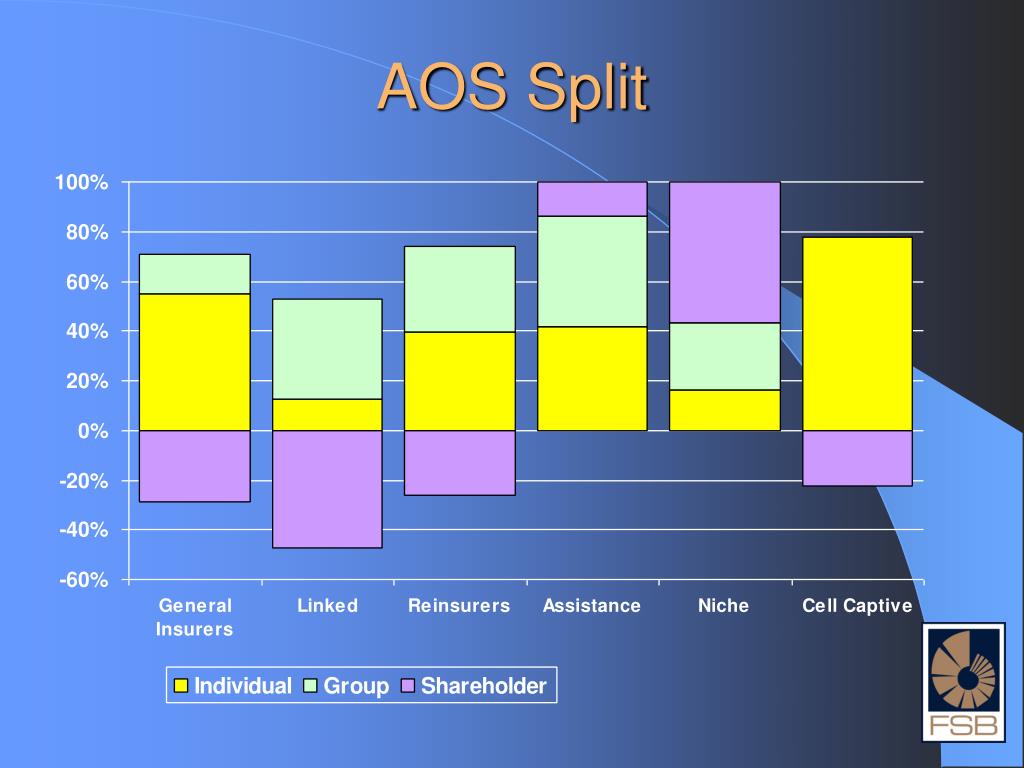 AOS Split

100%
80%
60%
40%
20%
0%
-20%
-40%
-60%

General Insurers
Linked
Reinsurers
Assistance
Niche
Cell Captive

Individual Group Shareholder

FSB